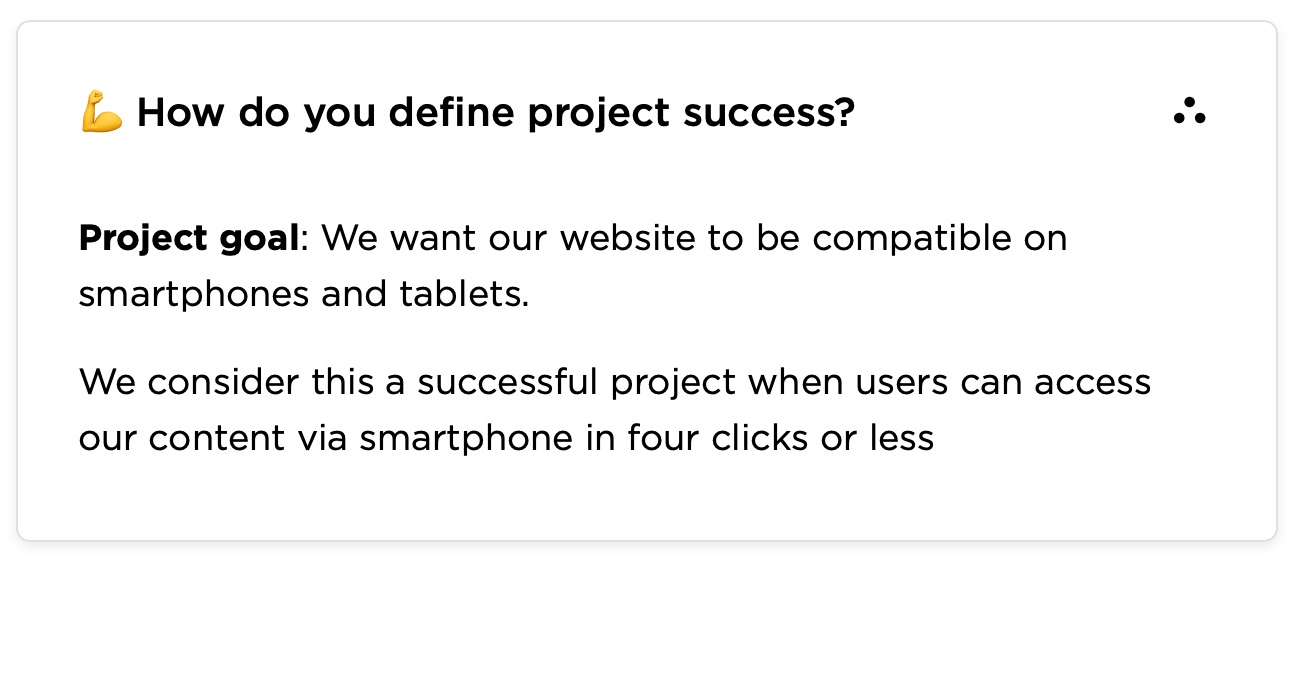 💪 How do you define project success?

Project goal: We want our website to be compatible on smartphones and tablets.

We consider this a successful project when users can access our content via smartphone in four clicks or less